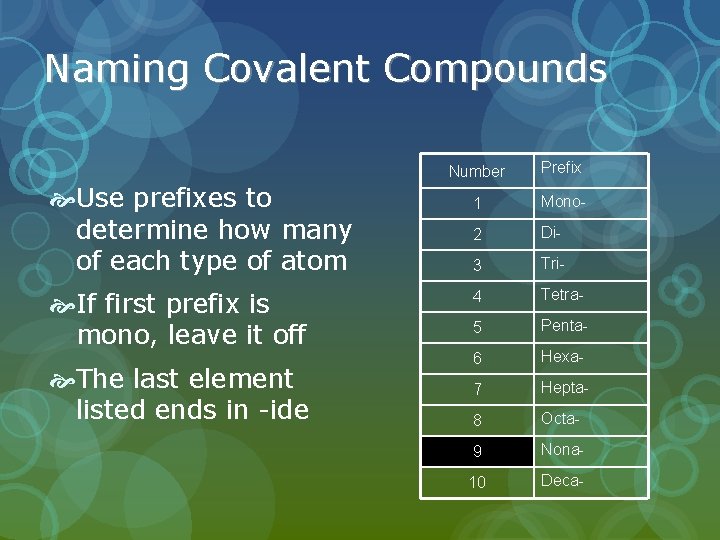 Naming Covalent Compounds

Use prefixes to determine how many of each type of atom

If first prefix is mono, leave it off

The last element listed ends in -ide

| Number | Prefix |
|---|---|
| 1 | Mono- |
| 2 | Di- |
| 3 | Tri- |
| 4 | Tetra- |
| 5 | Penta- |
| 6 | Hexa- |
| 7 | Hepta- |
| 8 | Octa- |
| 9 | Nona- |
| 10 | Deca- |